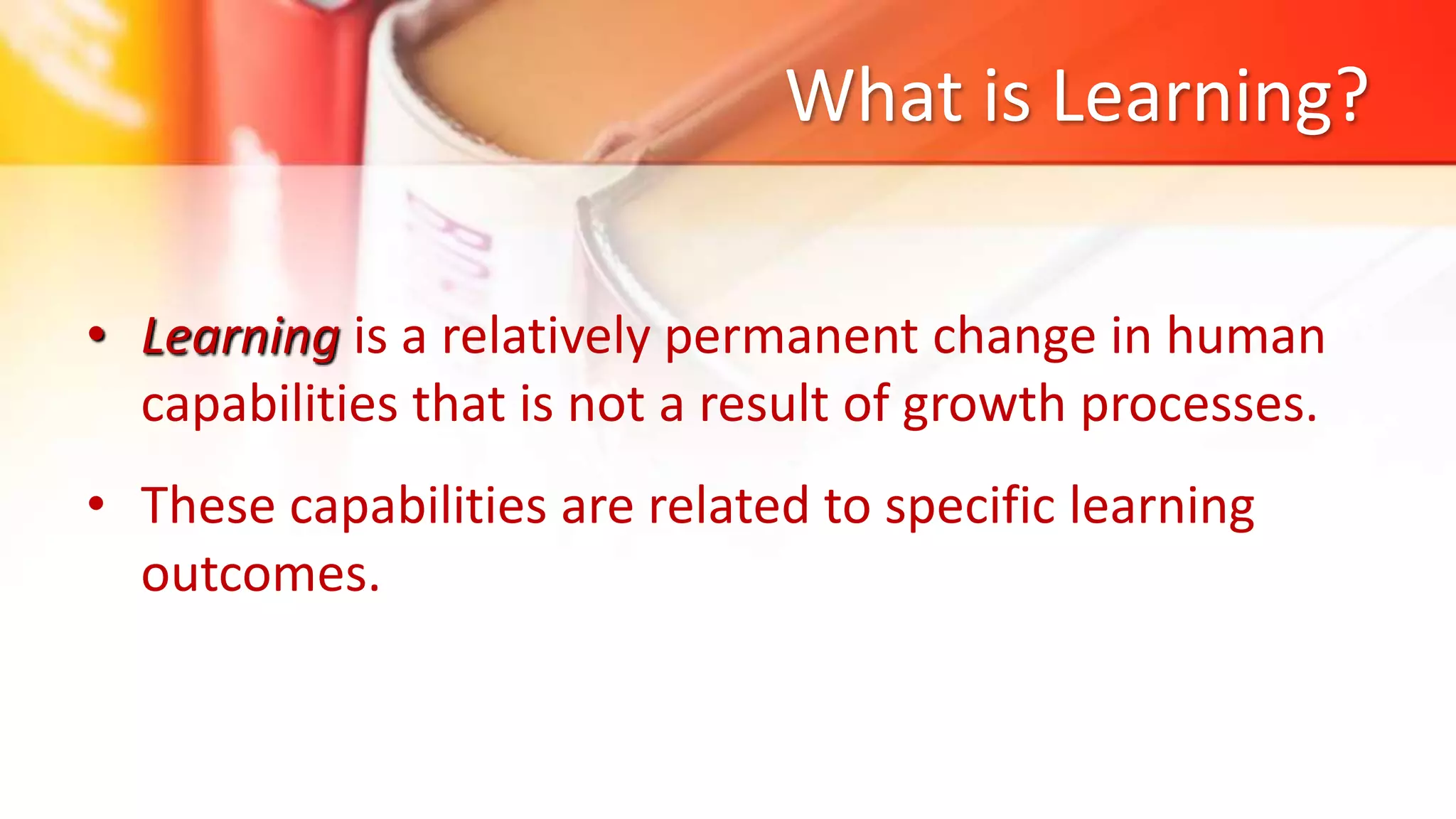 What is Learning?

• Learning is a relatively permanent change in human capabilities that is not a result of growth processes.

• These capabilities are related to specific learning outcomes.